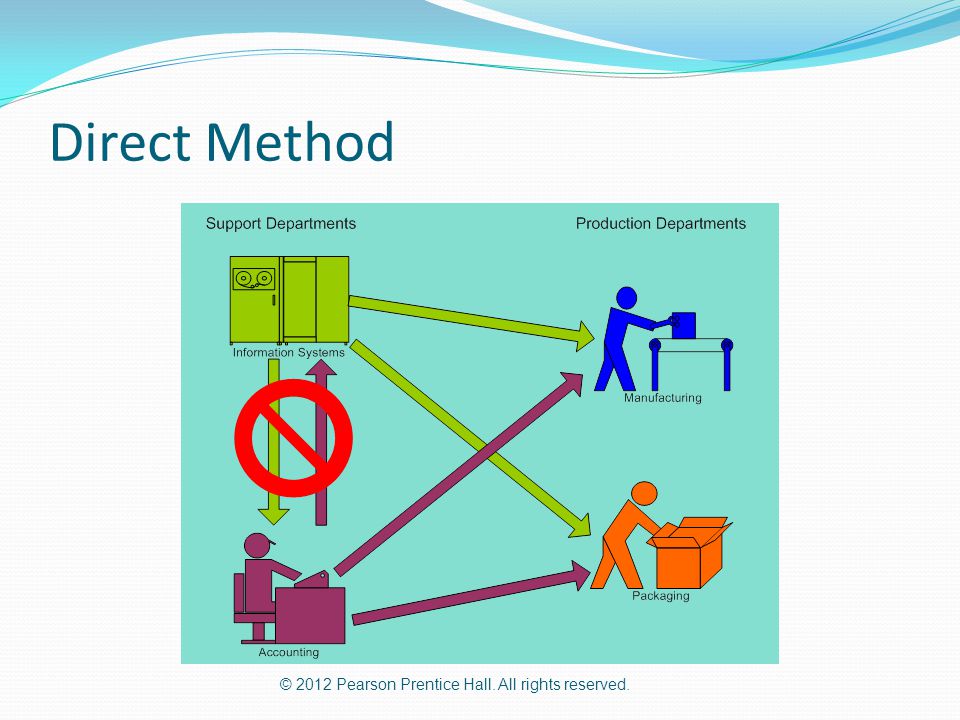 Direct Method

Support Departments

Production Departments

Information Systems

Manufacturing

Packaging

Accounting

© 2012 Pearson Prentice Hall. All rights reserved.